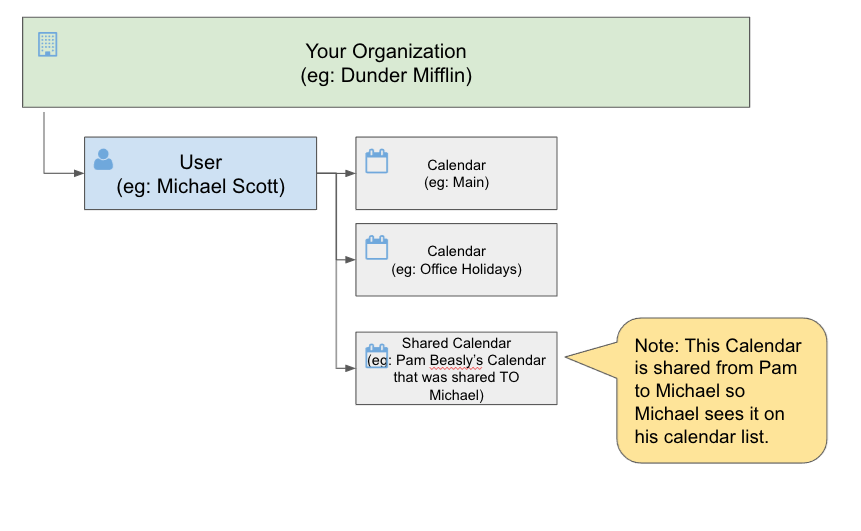 Your Organization
(eg: Dunder Mifflin)

User
(eg: Michael Scott)

Calendar
(eg: Main)

Calendar
(eg: Office Holidays)

Shared Calendar
(eg: Pam Beasly's Calendar that was shared TO Michael)

Note: This Calendar is shared from Pam to Michael so Michael sees it on his calendar list.